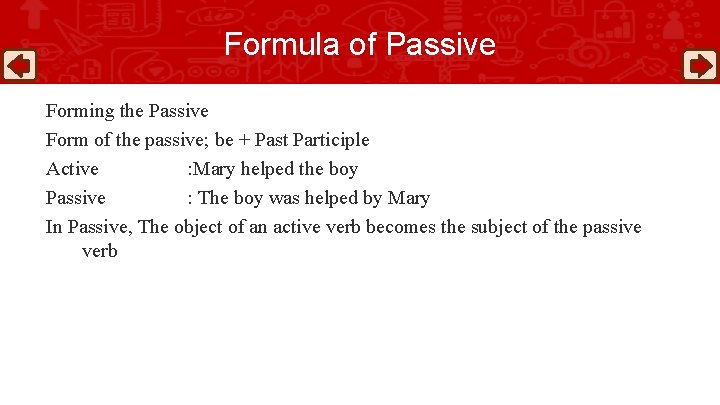 Formula of Passive

Forming the Passive

Form of the passive; be + Past Participle

Active :Mary helped the boy

Passive : The boy was helped by Mary

In Passive, The object of an active verb becomes the subject of the passive verb